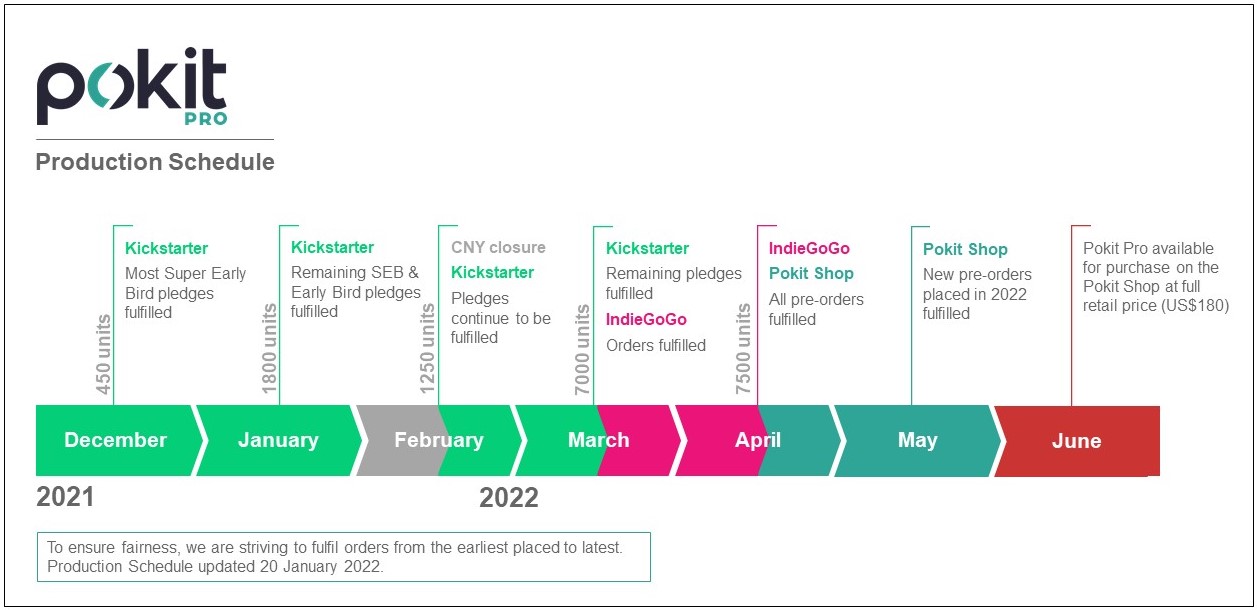 pokit
PRO

Production Schedule

450 units

Kickstarter
Most Super Early Bird pledges fulfilled

1800 units

Kickstarter
Remaining SEB & Early Bird pledges fulfilled

1250 units

CNY closure
Kickstarter
Pledges continue to be fulfilled

7000 units

Kickstarter
Remaining pledges fulfilled
IndieGoGo
Orders fulfilled

7500 units

IndieGoGo
Pokit Shop
All pre-orders fulfilled

Pokit Shop
New pre-orders placed in 2022 fulfilled

Pokit Pro available for purchase on the Pokit Shop at full retail price (US$180)

December January February March April May June

2021

2022

To ensure fairness, we are striving to fulfil orders from the earliest placed to latest.
Production Schedule updated 20 January 2022.